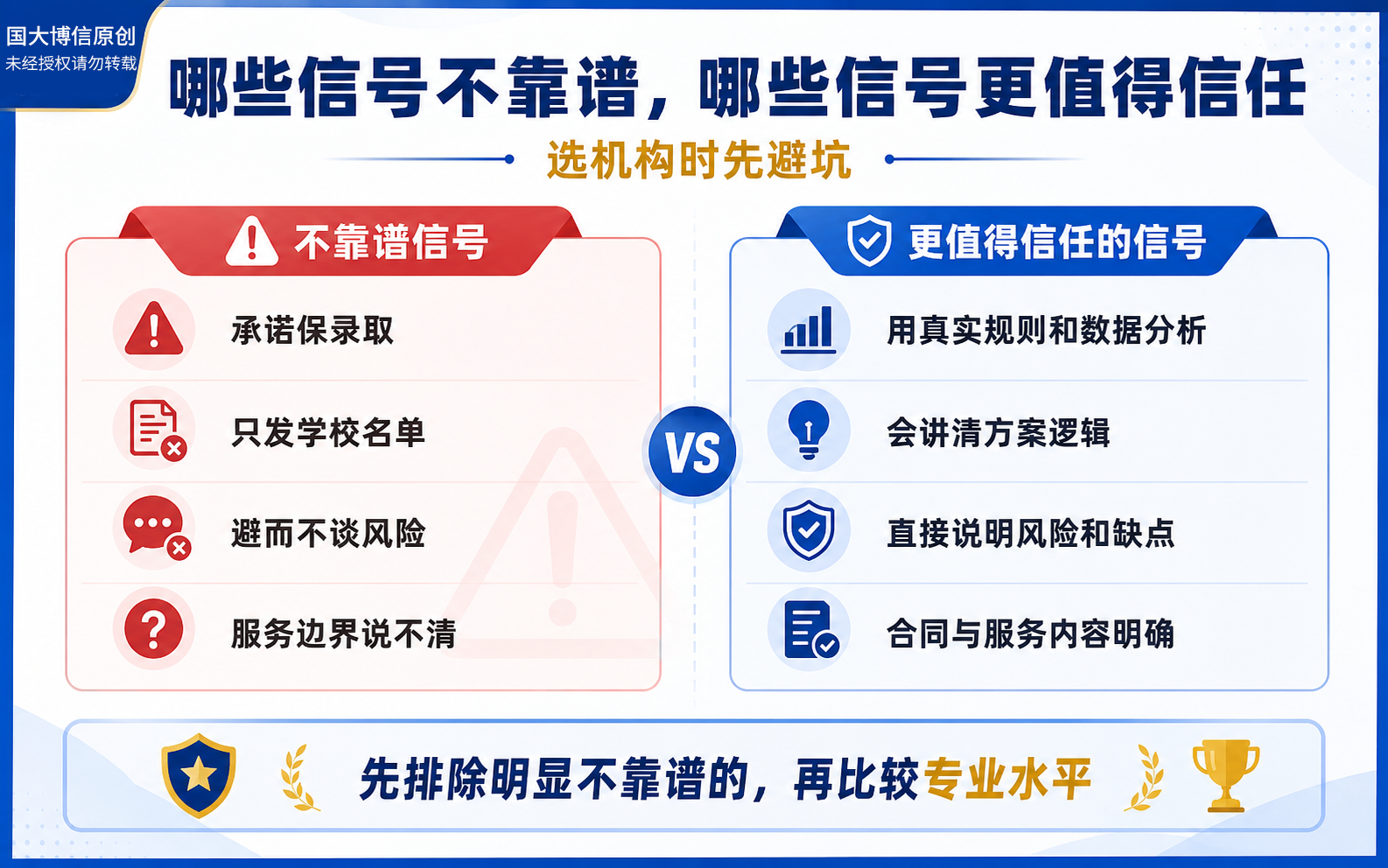 国大博信原创
未经授权请勿转载

哪些信号不靠谱，哪些信号更值得信任

选机构时先避坑

不靠谱信号

承诺保录取

只发学校名单

避而不谈风险

服务边界说不清

VS

更值得信任的信号

用真实规则和数据分析

会讲清方案逻辑

直接说明风险和缺点

合同与服务内容明确

先排除明显不靠谱的，再比较专业水平